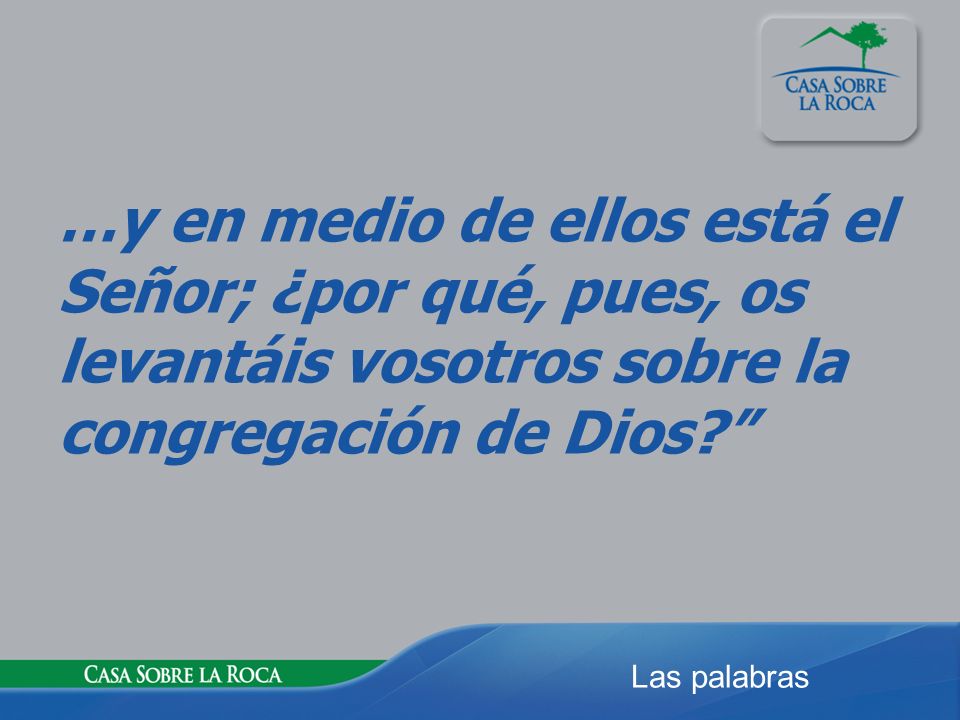 CASA SOBRE LA ROCA

…y en medio de ellos está el Señor; ¿por qué, pues, os levantáis vosotros sobre la congregación de Dios?”

CASA SOBRE LA ROCA

Las palabras